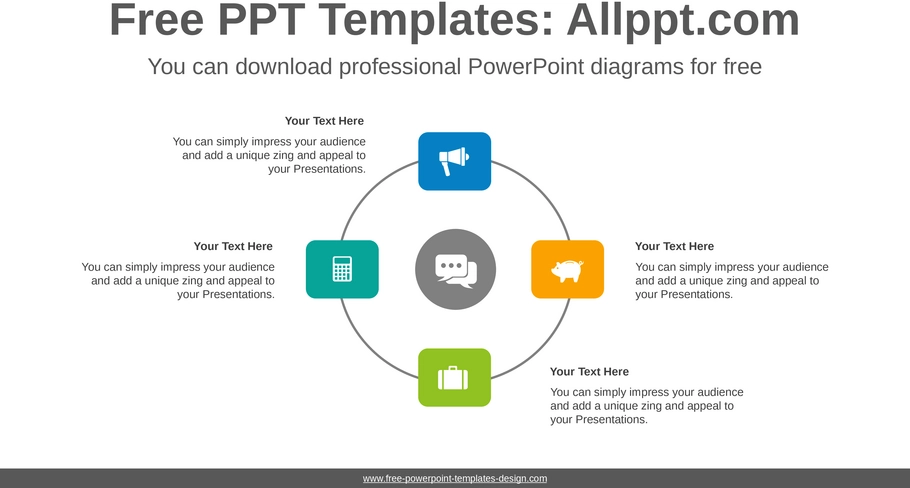 Free PPT Templates: Allppt.com

You can download professional PowerPoint diagrams for free

Your Text Here

You can simply impress your audience and add a unique zing and appeal to your Presentations.

Your Text Here

You can simply impress your audience and add a unique zing and appeal to your Presentations.

Your Text Here

You can simply impress your audience and add a unique zing and appeal to your Presentations.

Your Text Here

You can simply impress your audience and add a unique zing and appeal to your Presentations.

www.free-powerpoint-templates-design.com